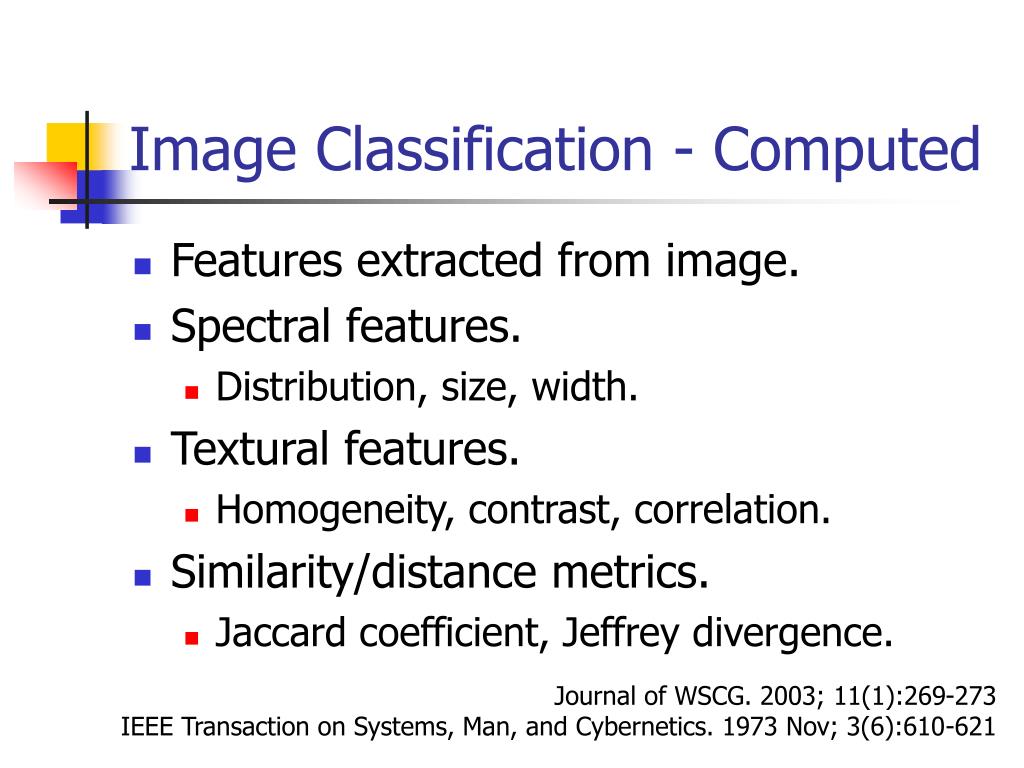 Image Classification - Computed

- Features extracted from image.
- Spectral features.
  - Distribution, size, width.
- Textural features.
  - Homogeneity, contrast, correlation.
- Similarity/distance metrics.
  - Jaccard coefficient, Jeffrey divergence.

Journal of WSCG. 2003; 11(1):269-273
IEEE Transaction on Systems, Man, and Cybernetics. 1973 Nov; 3(6):610-621